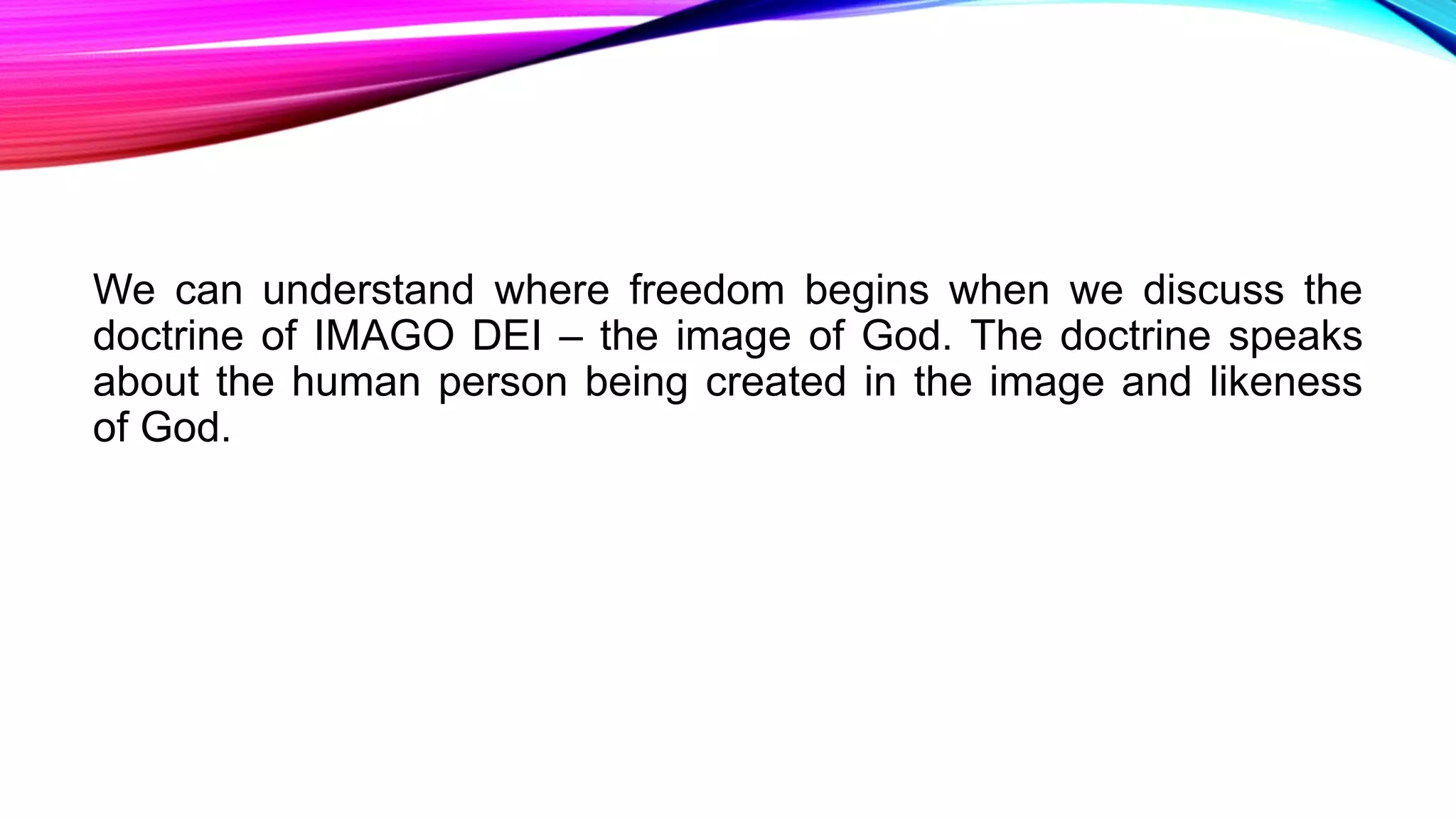 We can understand where freedom begins when we discuss the doctrine of IMAGO DEI – the image of God. The doctrine speaks about the human person being created in the image and likeness of God.